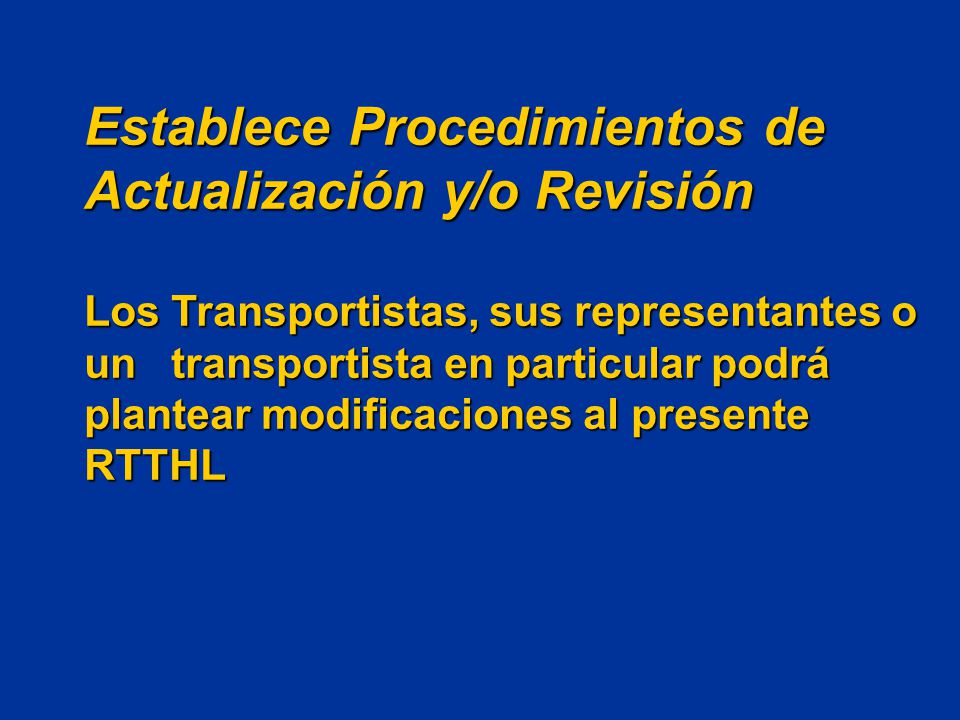 Establece Procedimientos de Actualización y/o Revisión

Los Transportistas, sus representantes o un transportista en particular podrá plantear modificaciones al presente RTTHL